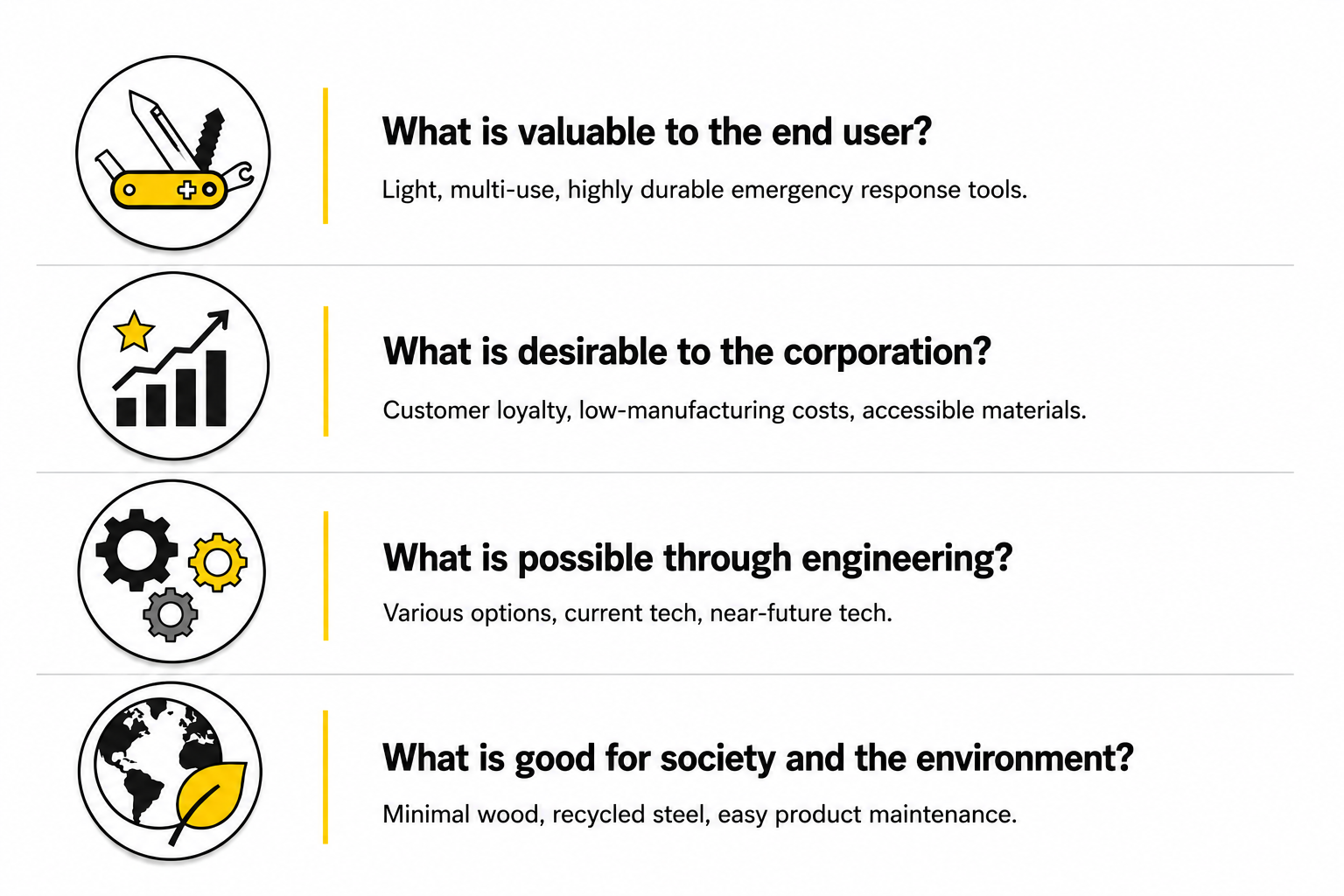 What is valuable to the end user?

Light, multi-use, highly durable emergency response tools.

What is desirable to the corporation?

Customer loyalty, low-manufacturing costs, accessible materials.

What is possible through engineering?

Various options, current tech, near-future tech.

What is good for society and the environment?

Minimal wood, recycled steel, easy product maintenance.